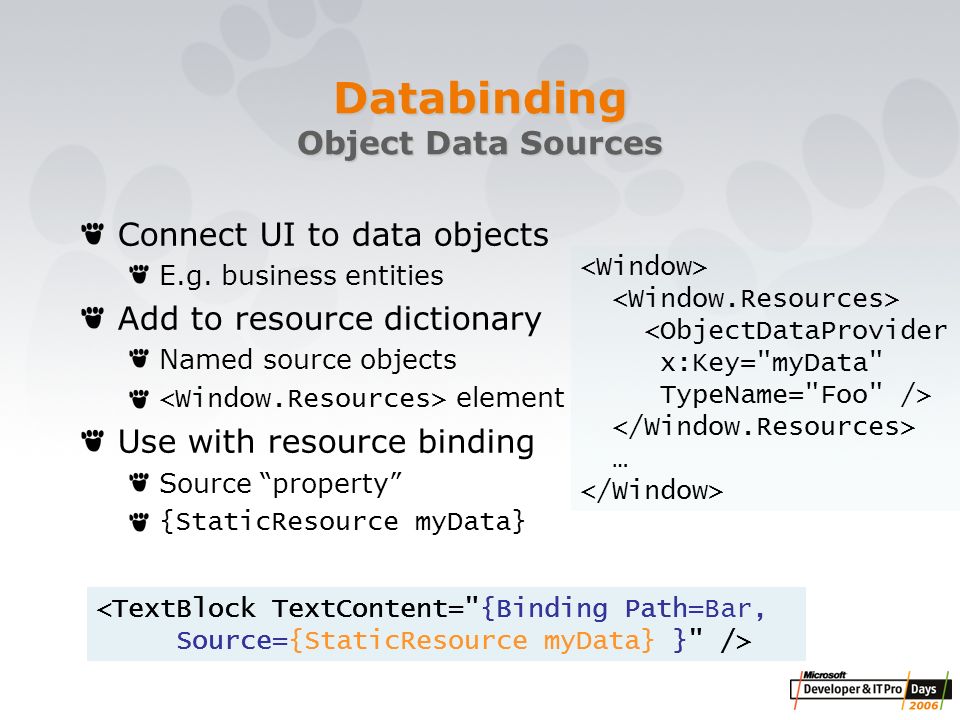 Databinding
Object Data Sources

Connect UI to data objects
E.g. business entities
Add to resource dictionary
Named source objects
<Window.Resources> element
Use with resource binding
Source “property”
{StaticResource myData}

<Window>
<Window.Resources>
<ObjectDataProvider
x:Key="myData"
TypeName="Foo" />
</Window.Resources>
…
</Window>

<TextBlock TextContent="{Binding Path=Bar,
Source={StaticResource myData} }" />

Microsoft Developer & IT Pro Days 2006